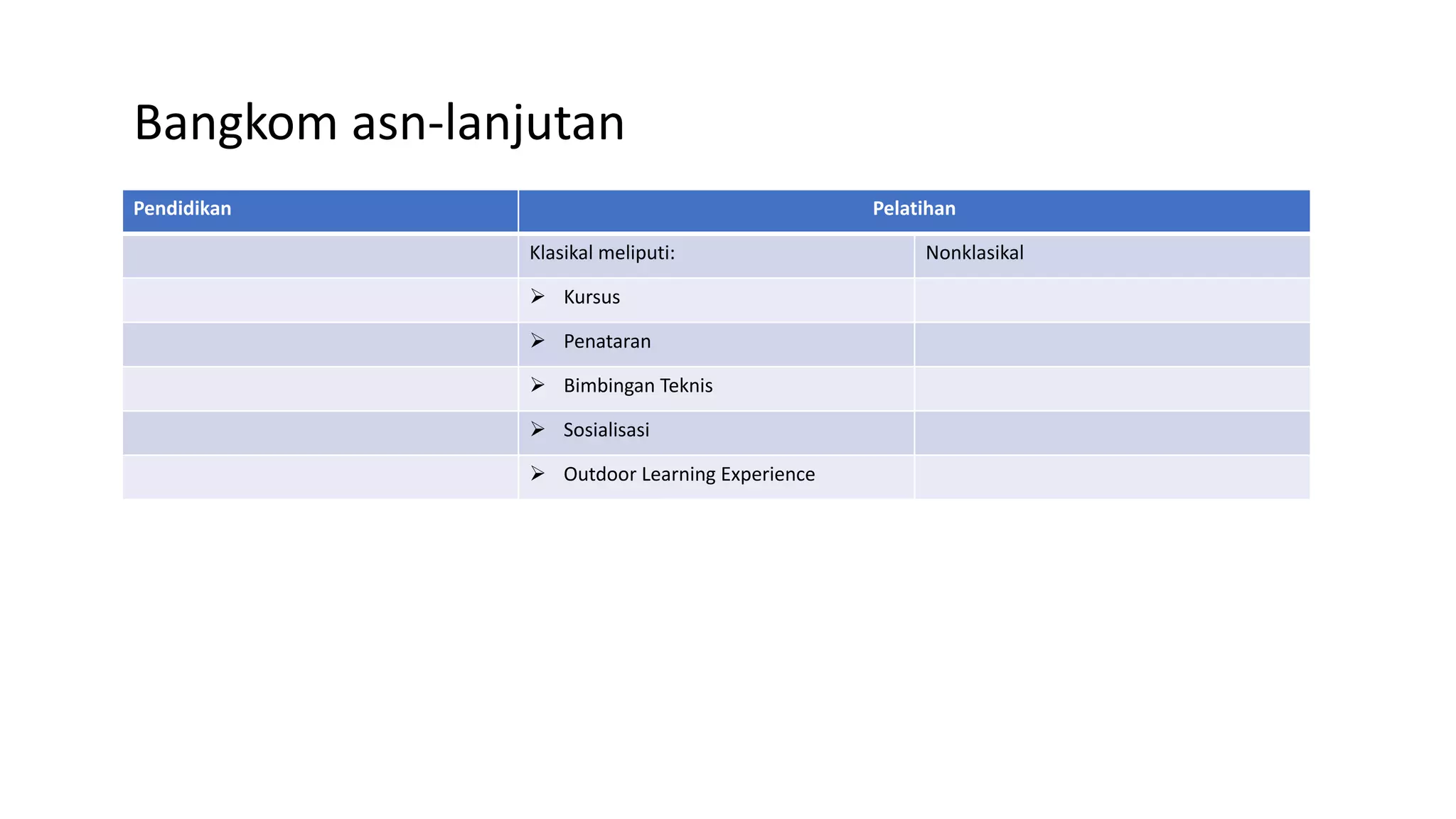 Bangkom asn-lanjutan

| Pendidikan | Pelatihan | |
|---|---|---|
| | Klasikal meliputi: | Nonklasikal |
| | ➢ Kursus | |
| | ➢ Penataran | |
| | ➢ Bimbingan Teknis | |
| | ➢ Sosialisasi | |
| | ➢ Outdoor Learning Experience | |